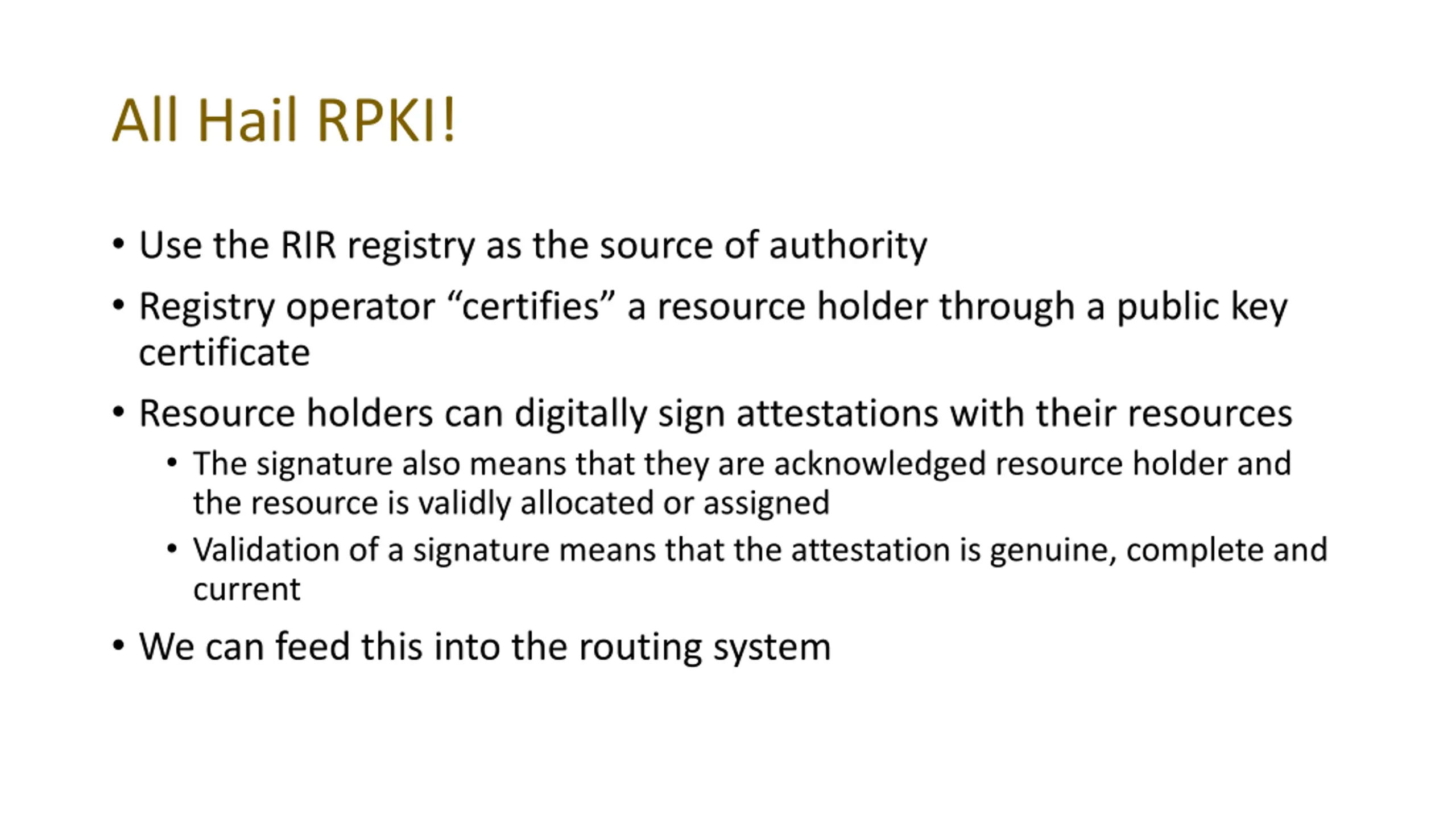 All Hail RPKI!

• Use the RIR registry as the source of authority

• Registry operator “certifies” a resource holder through a public key certificate

• Resource holders can digitally sign attestations with their resources

  • The signature also means that they are acknowledged resource holder and the resource is validly allocated or assigned

  • Validation of a signature means that the attestation is genuine, complete and current

• We can feed this into the routing system